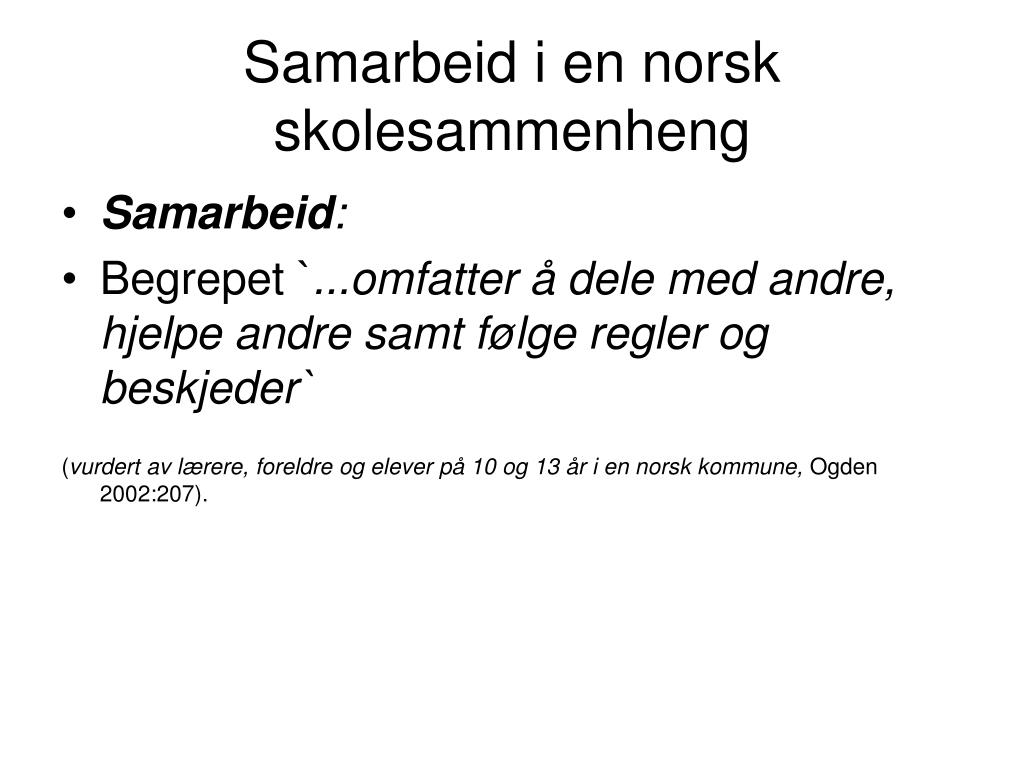 Samarbeid i en norsk skolesammenheng

• Samarbeid:
• Begrepet `...omfatter å dele med andre, hjelpe andre samt følge regler og beskjeder`

(vurdert av lærere, foreldre og elever på 10 og 13 år i en norsk kommune, Ogden 2002:207).